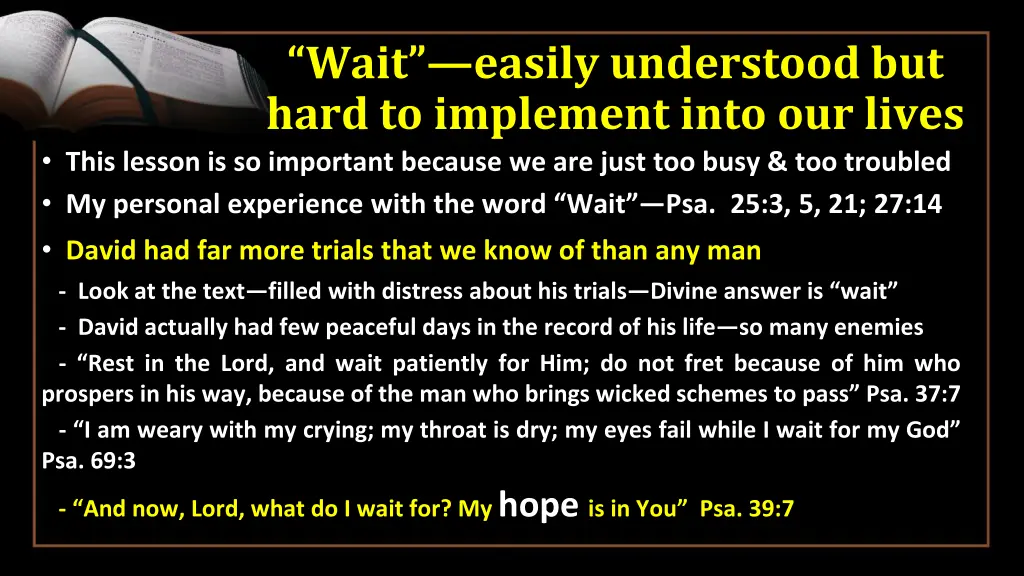 “Wait”—easily understood but hard to implement into our lives

• This lesson is so important because we are just too busy & too troubled
• My personal experience with the word “Wait”—Psa. 25:3, 5, 21; 27:14
• David had far more trials that we know of than any man

- Look at the text—filled with distress about his trials—Divine answer is “wait”
- David actually had few peaceful days in the record of his life—so many enemies
- “Rest in the Lord, and wait patiently for Him; do not fret because of him who prospers in his way, because of the man who brings wicked schemes to pass” Psa. 37:7
- “I am weary with my crying; my throat is dry; my eyes fail while I wait for my God” Psa. 69:3
- “And now, Lord, what do I wait for? My hope is in You” Psa. 39:7